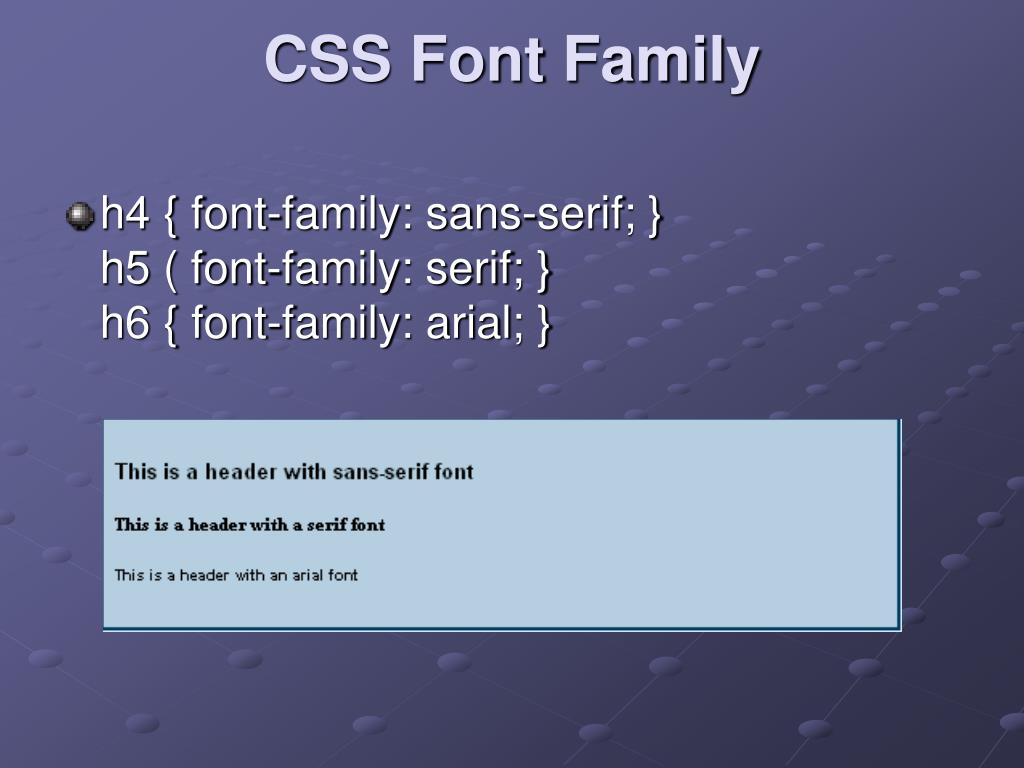 CSS Font Family

h4 { font-family: sans-serif; }
h5 ( font-family: serif; }
h6 { font-family: arial; }

This is a header with sans-serif font

This is a header with a serif font

This is a header with an arial font